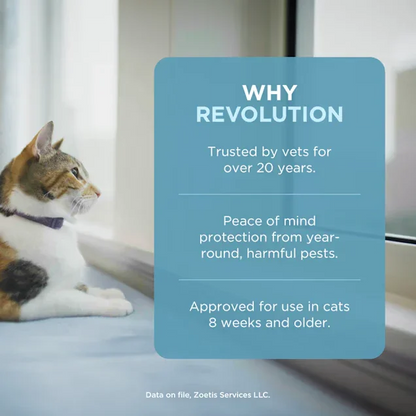 WHY
REVOLUTION

Trusted by vets for over 20 years.

Peace of mind protection from year-round, harmful pests.

Approved for use in cats 8 weeks and older.

Data on file, Zoetis Services LLC.